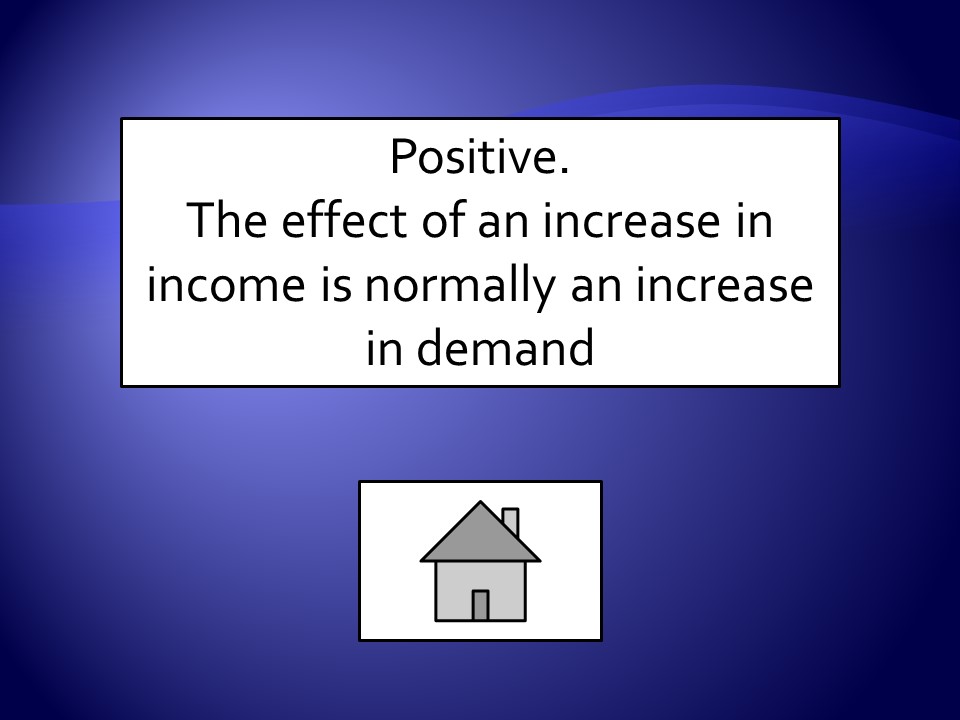 Positive.
The effect of an increase in income is normally an increase in demand